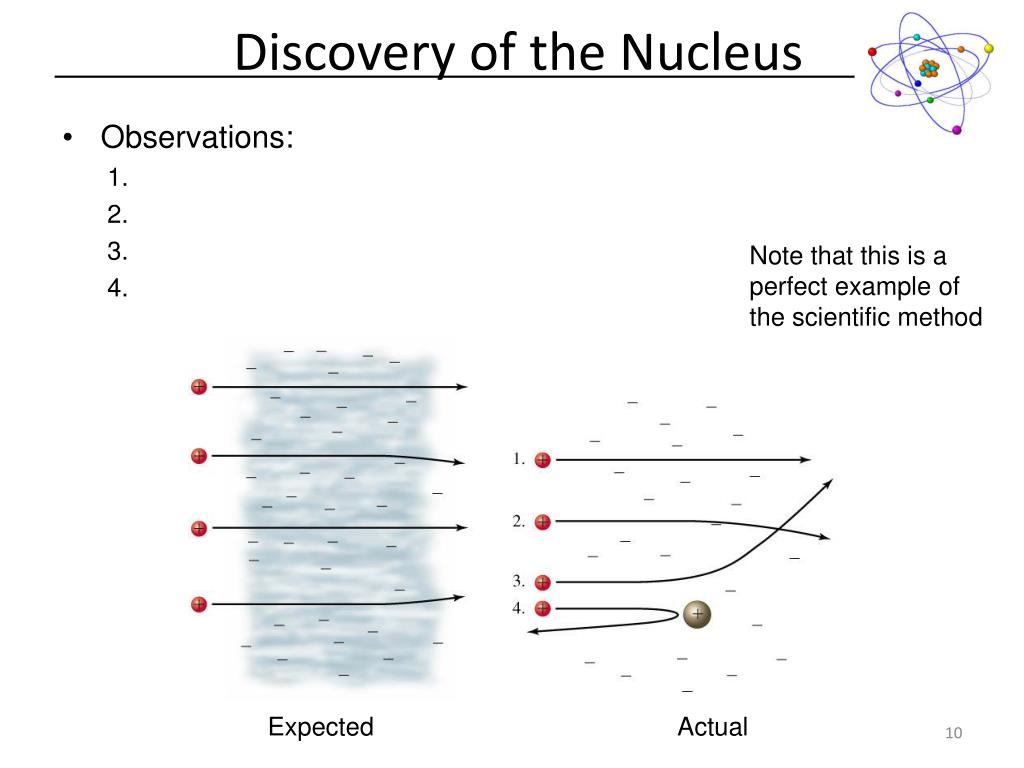 Discovery of the Nucleus

• Observations:
1.
2.
3.
4.

Note that this is a perfect example of the scientific method

1.
2.
3.
4.

Expected

Actual

10